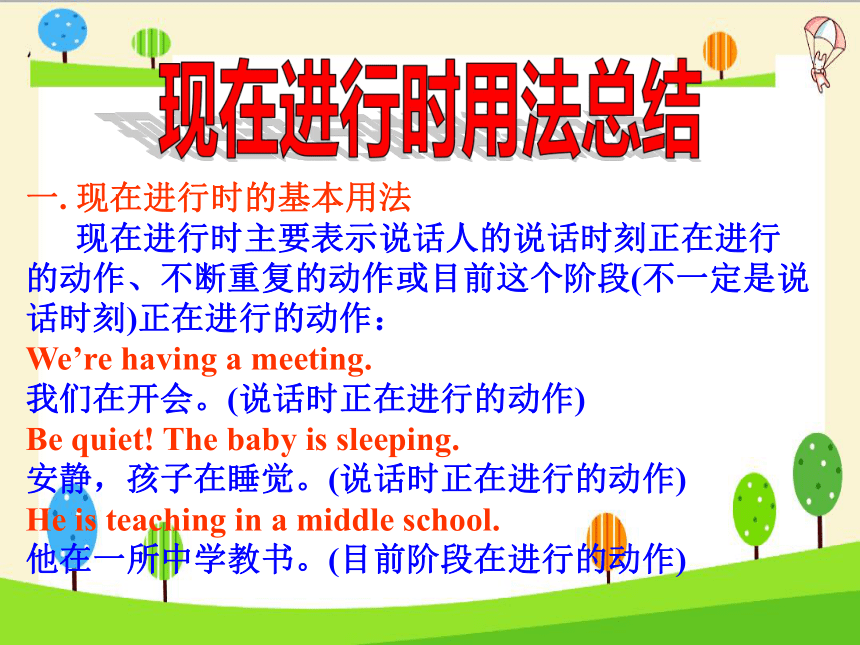 现在进行时用法总结

一. 现在进行时的基本用法

现在进行时主要表示说话人的说话时刻正在进行的动作、不断重复的动作或目前这个阶段(不一定是说话时刻)正在进行的动作：

We’re having a meeting.

我们在开会。(说话时正在进行的动作)

Be quiet! The baby is sleeping.

安静，孩子在睡觉。(说话时正在进行的动作)

He is teaching in a middle school.

他在一所中学教书。(目前阶段在进行的动作)